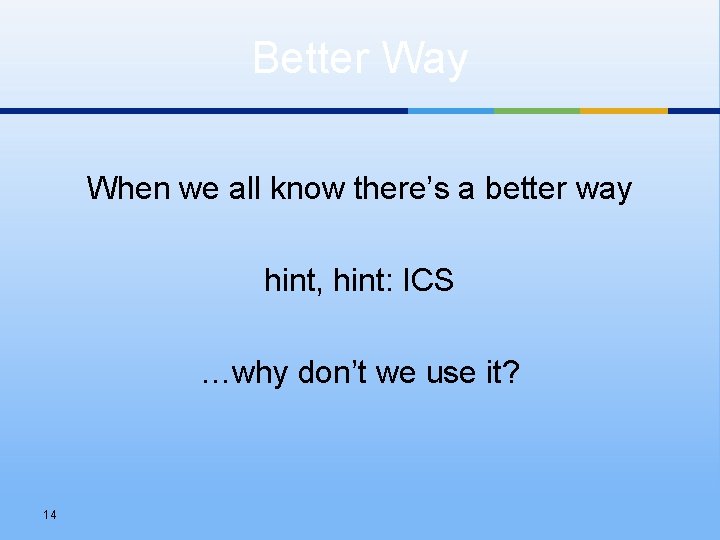 Better Way

When we all know there’s a better way

hint, hint: ICS

…why don’t we use it?

14